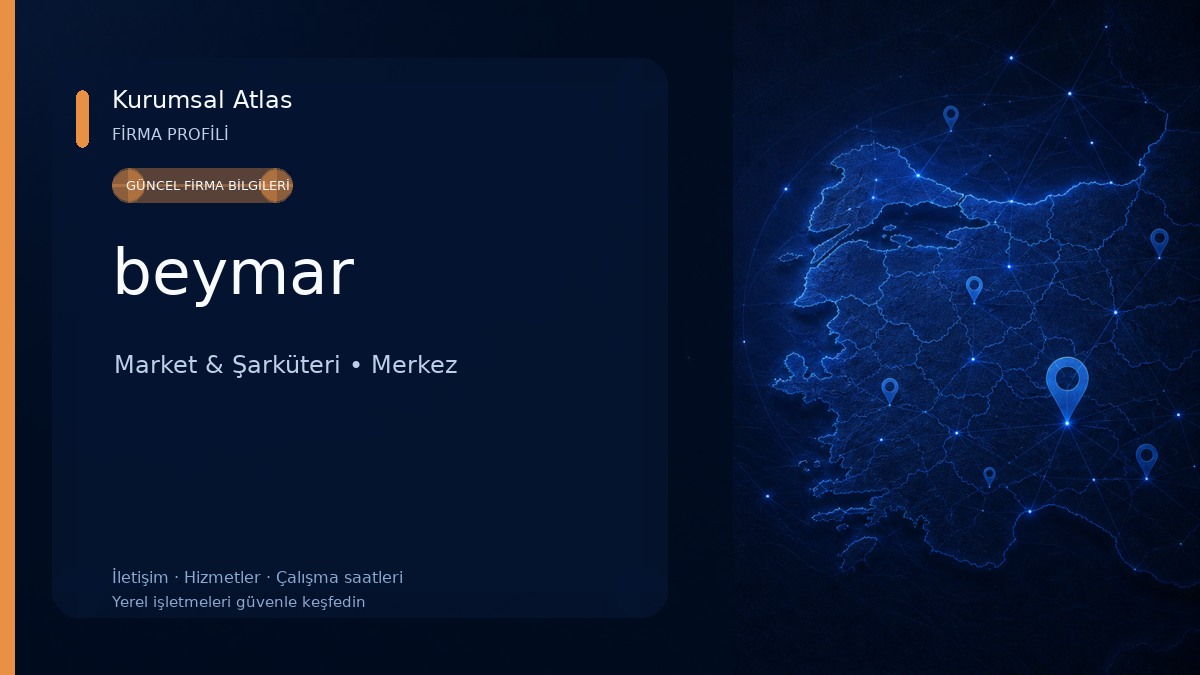 Kurumsal Atlas
FİRMA PROFİLİ

GÜNCEL FİRMA BİLGİLERİ

beymar

Market & Şarküteri • Merkez

İletişim · Hizmetler · Çalışma saatleri
Yerel işletmeleri güvenle keşfedin